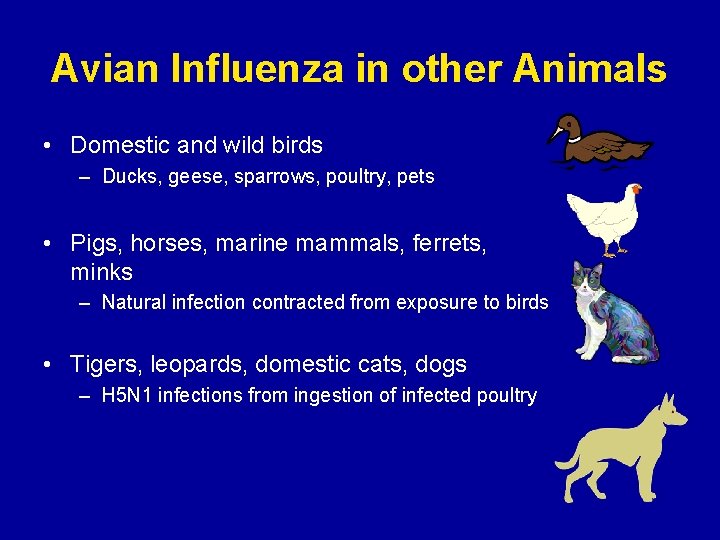 Avian Influenza in other Animals

• Domestic and wild birds
– Ducks, geese, sparrows, poultry, pets

• Pigs, horses, marine mammals, ferrets, minks
– Natural infection contracted from exposure to birds

• Tigers, leopards, domestic cats, dogs
– H5N1 infections from ingestion of infected poultry